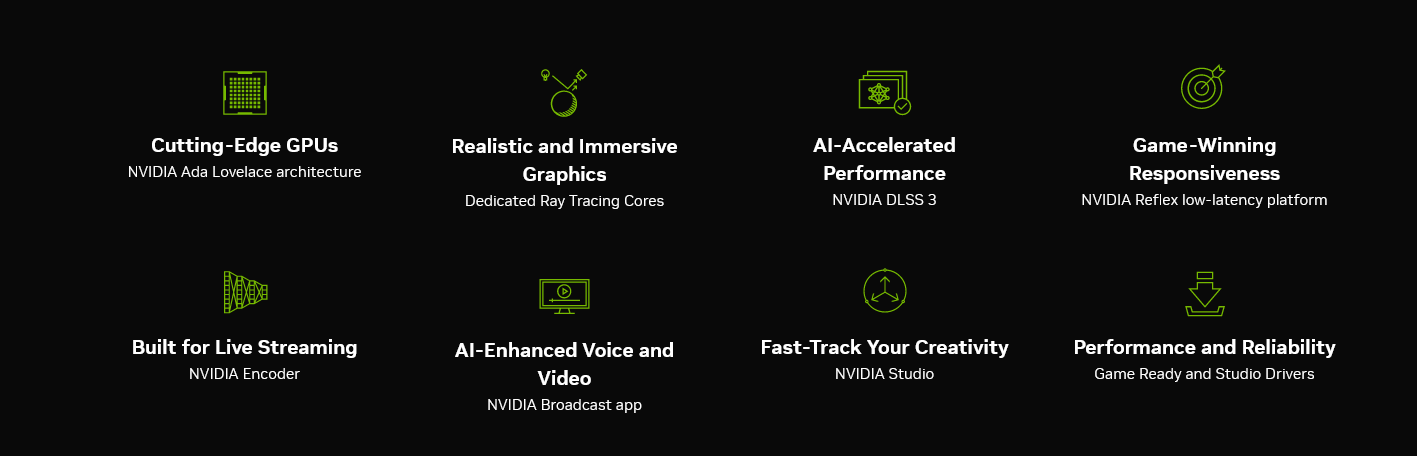 Cutting-Edge GPUs
NVIDIA Ada Lovelace architecture

Realistic and Immersive Graphics
Dedicated Ray Tracing Cores

AI-Accelerated Performance
NVIDIA DLSS 3

Game-Winning Responsiveness
NVIDIA Reflex low-latency platform

Built for Live Streaming
NVIDIA Encoder

AI-Enhanced Voice and Video
NVIDIA Broadcast app

Fast-Track Your Creativity
NVIDIA Studio

Performance and Reliability
Game Ready and Studio Drivers